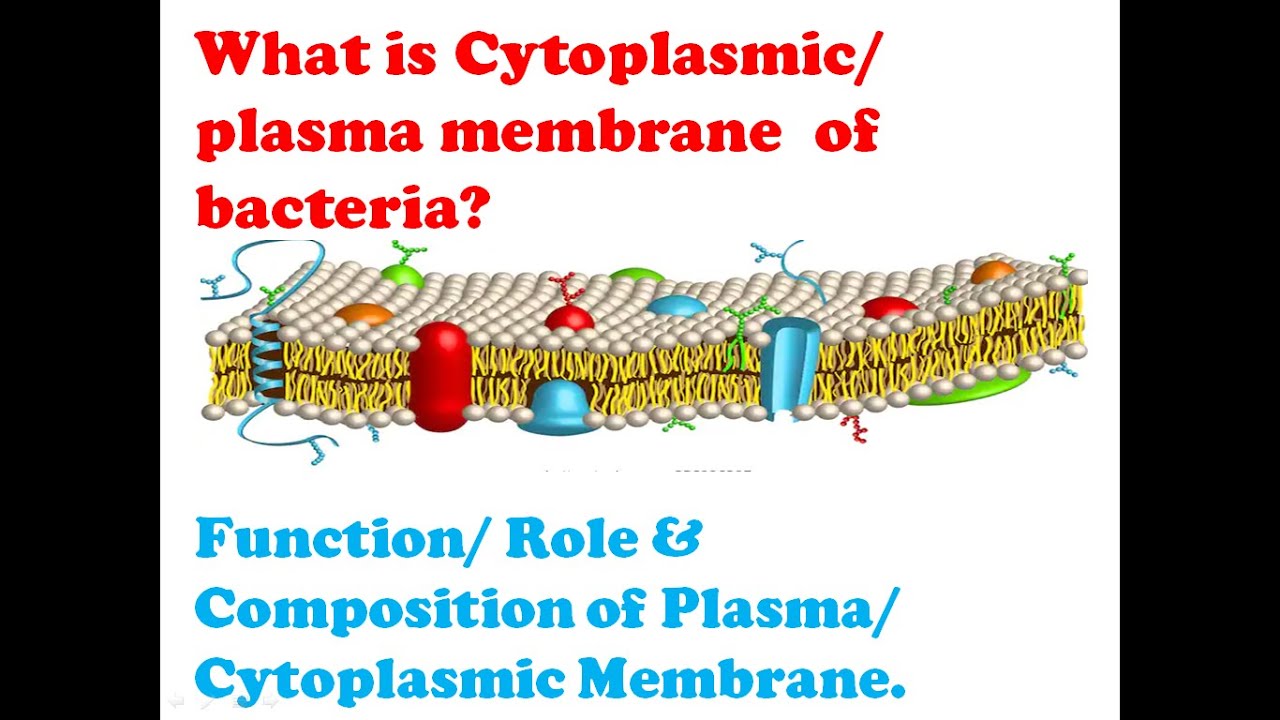 What is Cytoplasmic/ plasma membrane of bacteria?

Function/ Role & Composition of Plasma/ Cytoplasmic Membrane.